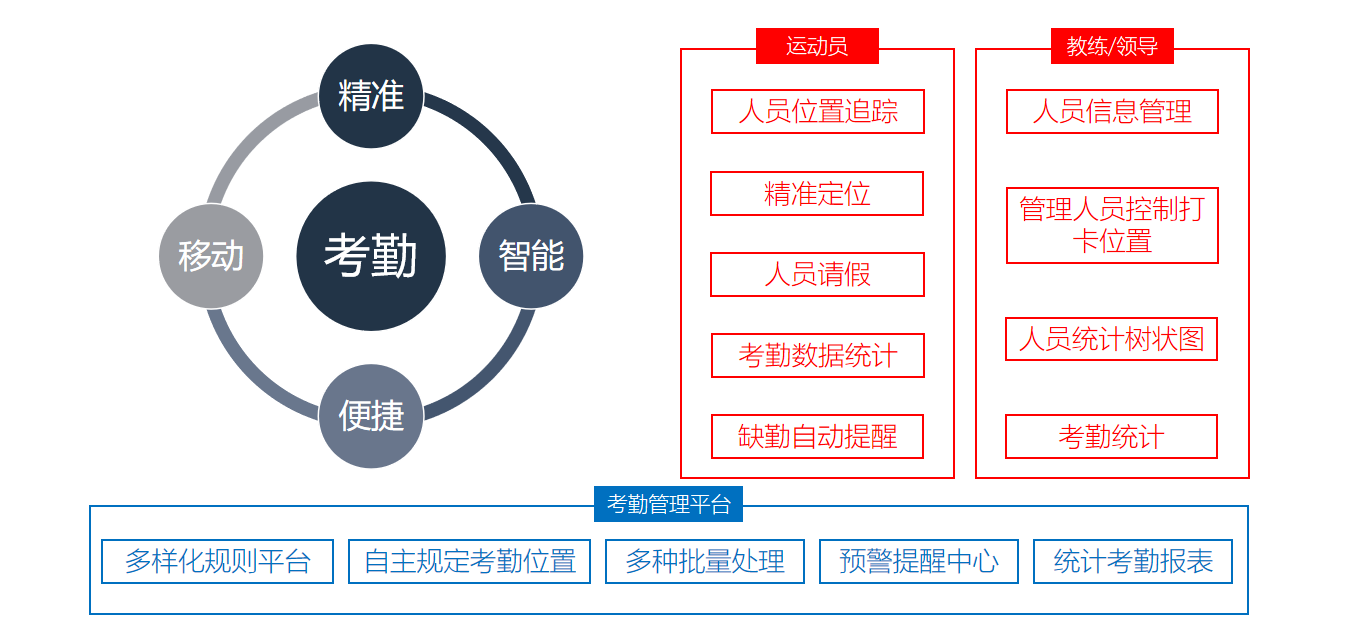 精准

移动

考勤

智能

便捷

运动员

人员位置追踪

精准定位

人员请假

考勤数据统计

缺勤自动提醒

教练/领导

人员信息管理

管理人员控制打卡位置

人员统计树状图

考勤统计

考勤管理平台

多样化规则平台

自主规定考勤位置

多种批量处理

预警提醒中心

统计考勤报表